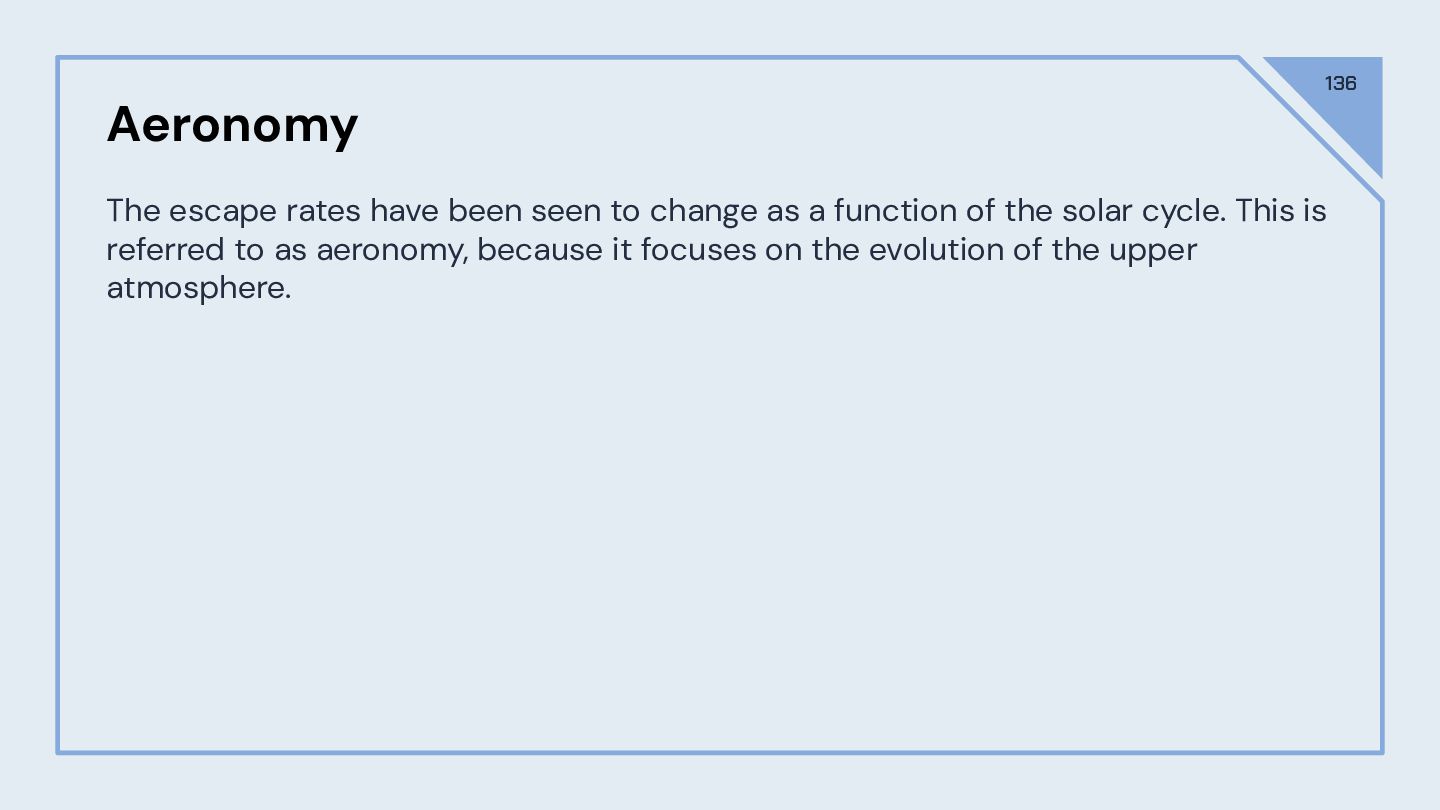 136

Aeronomy

The escape rates have been seen to change as a function of the solar cycle. This is referred to as aeronomy, because it focuses on the evolution of the upper atmosphere.